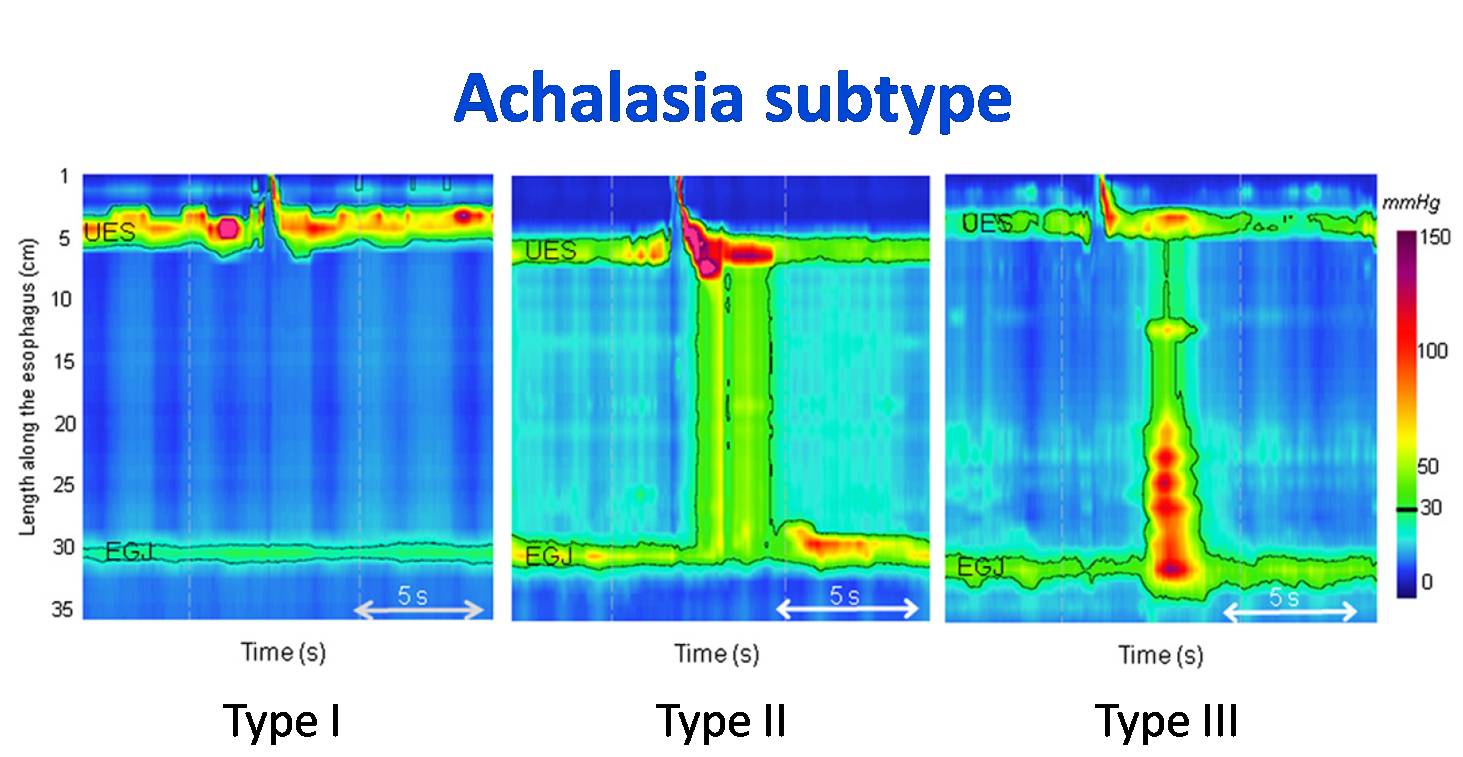 Achalasia subtype

Length along the esophagus (cm)

1
5
10
15
20
25
30
35

UES

EGJ

5 s

Time (s)

Type I

UES

EGJ

5 s

Time (s)

Type II

UES

EGJ

5 s

Time (s)

Type III

mmHg
150
100
50
30
0